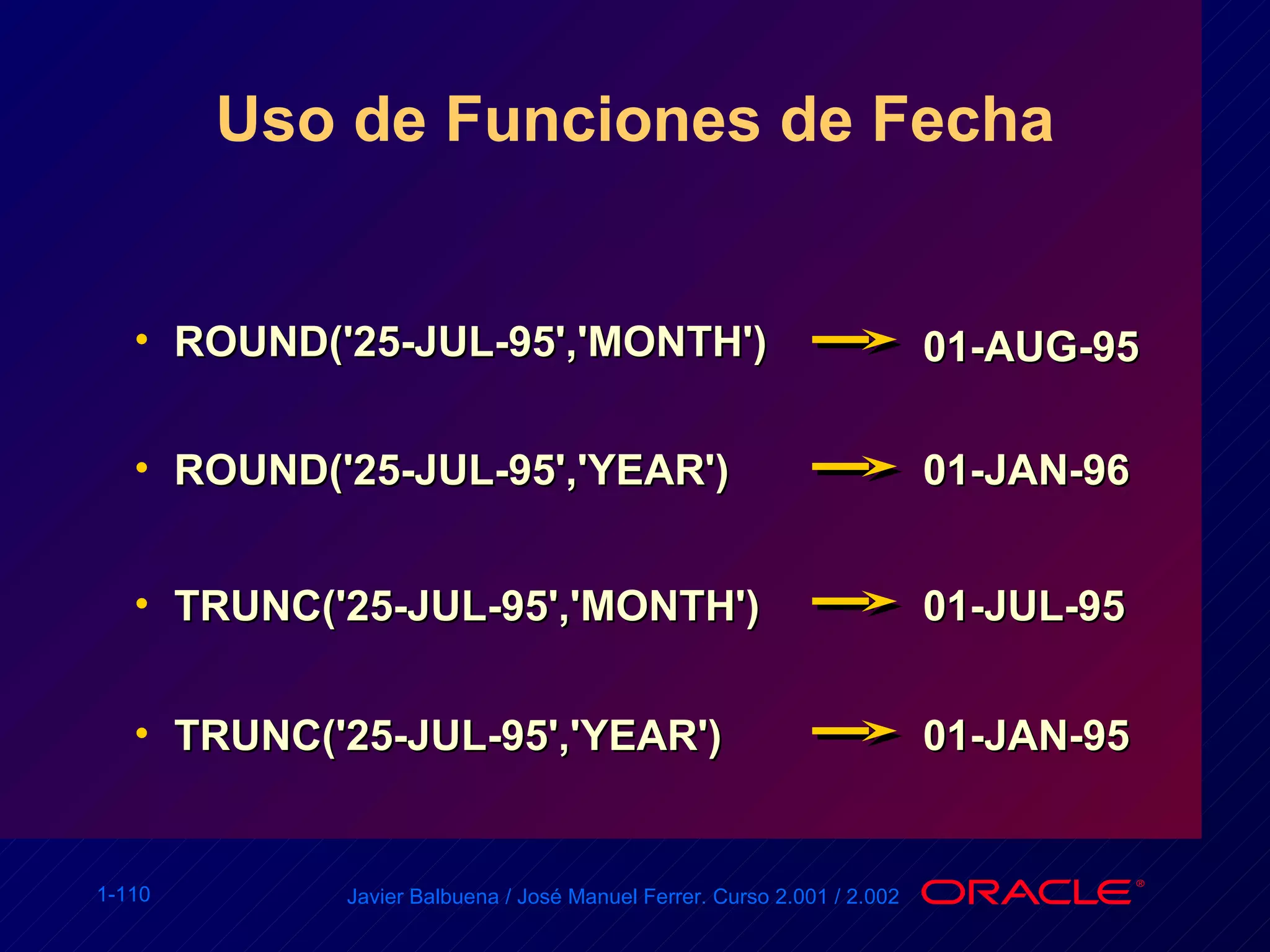 Uso de Funciones de Fecha

• ROUND('25-JUL-95','MONTH') → 01-AUG-95

• ROUND('25-JUL-95','YEAR') → 01-JAN-96

• TRUNC('25-JUL-95','MONTH') → 01-JUL-95

• TRUNC('25-JUL-95','YEAR') → 01-JAN-95

1-110

Javier Balbuena / José Manuel Ferrer. Curso 2.001 / 2.002

ORACLE®